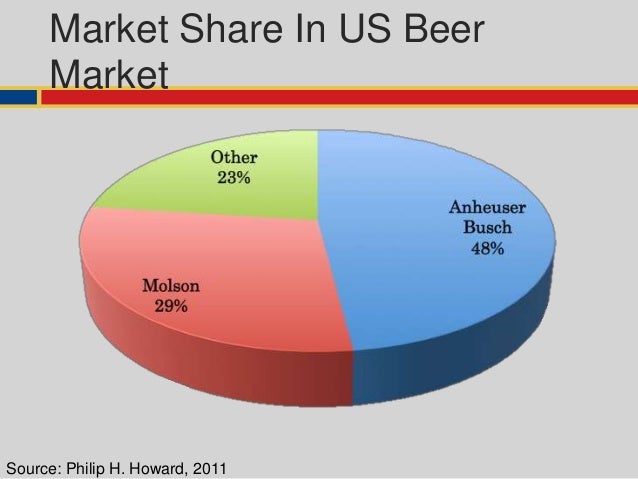 Market Share In US Beer Market

Other
23%

Anheuser
Busch
48%

Molson
29%

Source: Philip H. Howard, 2011